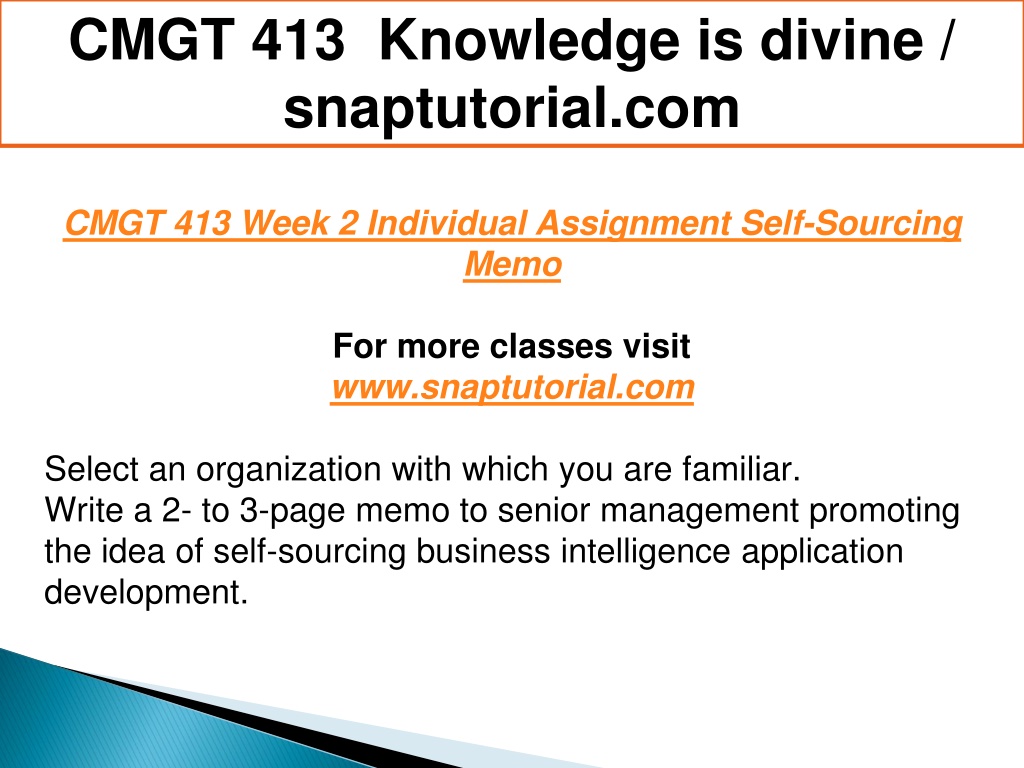 CMGT 413 Knowledge is divine / snaptutorial.com

CMGT 413 Week 2 Individual Assignment Self-Sourcing Memo

For more classes visit
www.snaptutorial.com

Select an organization with which you are familiar.
Write a 2- to 3-page memo to senior management promoting the idea of self-sourcing business intelligence application development.